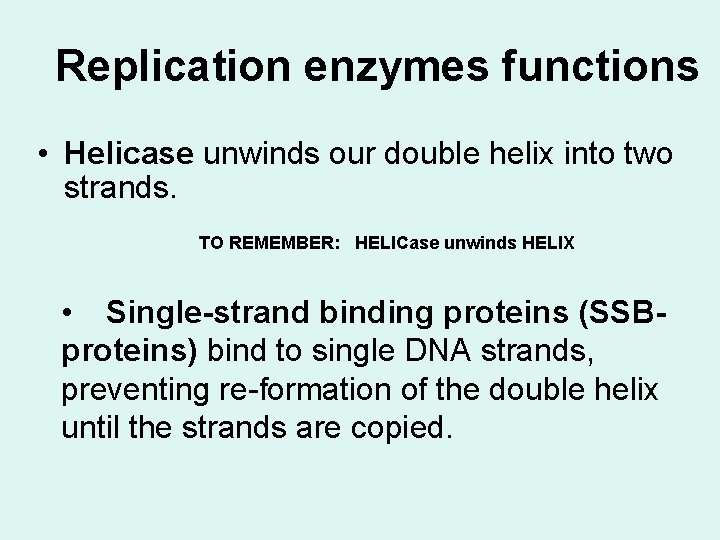 Replication enzymes functions

• Helicase unwinds our double helix into two strands.

TO REMEMBER: HELICase unwinds HELIX

• Single-strand binding proteins (SSB-proteins) bind to single DNA strands, preventing re-formation of the double helix until the strands are copied.